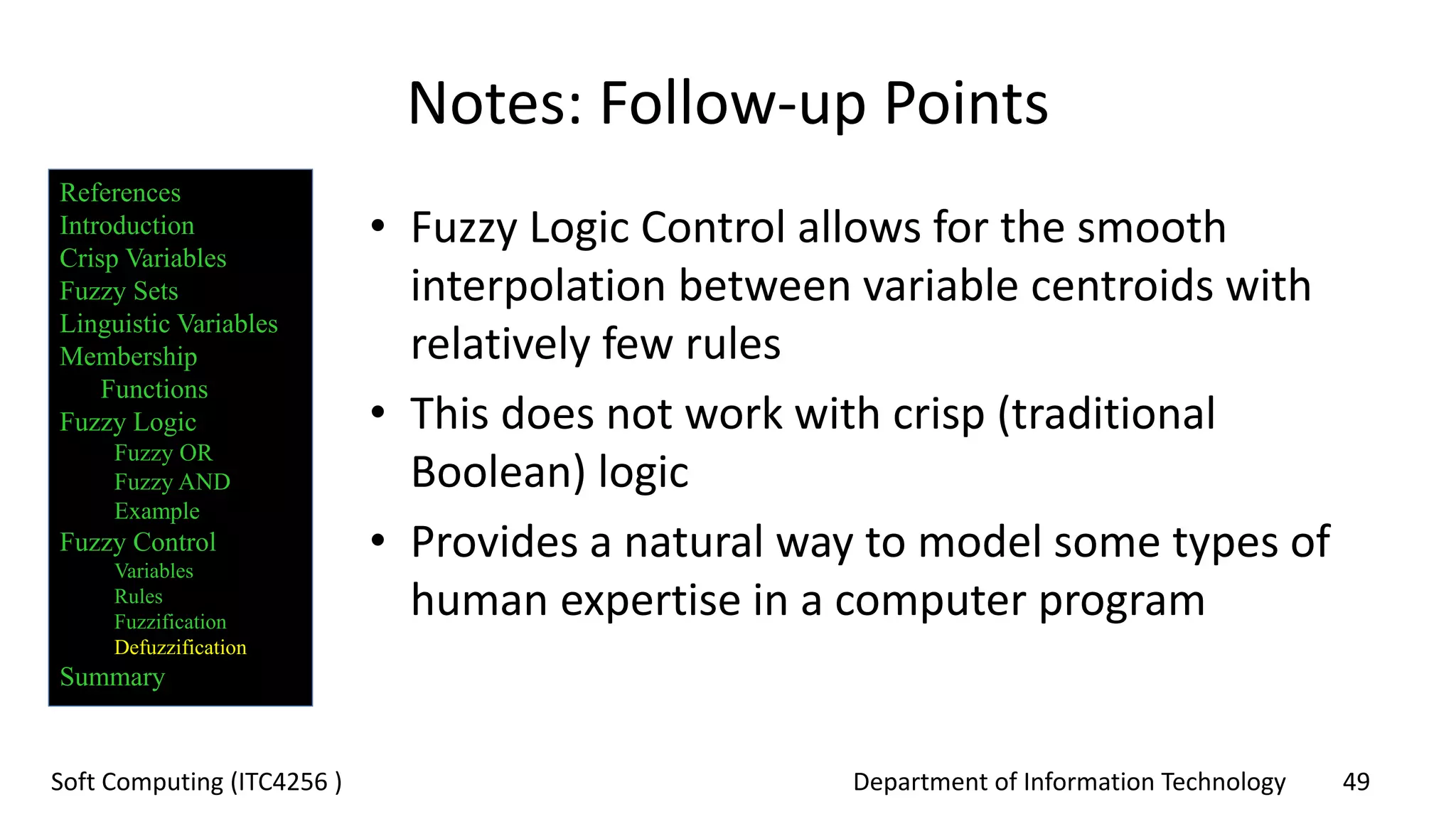 Notes: Follow-up Points

References
Introduction
Crisp Variables
Fuzzy Sets
Linguistic Variables
Membership Functions
Fuzzy Logic
Fuzzy OR
Fuzzy AND
Example
Fuzzy Control
Variables
Rules
Fuzzification
Defuzzification
Summary

• Fuzzy Logic Control allows for the smooth interpolation between variable centroids with relatively few rules

• This does not work with crisp (traditional Boolean) logic

• Provides a natural way to model some types of human expertise in a computer program

Soft Computing (ITC4256 )

Department of Information Technology

49